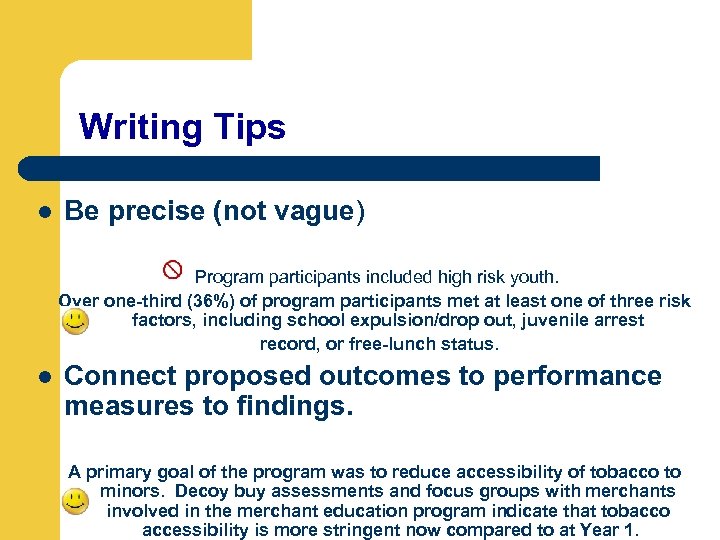 Writing Tips

- Be precise (not vague)

Program participants included high risk youth.

Over one-third (36%) of program participants met at least one of three risk factors, including school expulsion/drop out, juvenile arrest record, or free-lunch status.

- Connect proposed outcomes to performance measures to findings.

A primary goal of the program was to reduce accessibility of tobacco to minors. Decoy buy assessments and focus groups with merchants involved in the merchant education program indicate that tobacco accessibility is more stringent now compared to at Year 1.